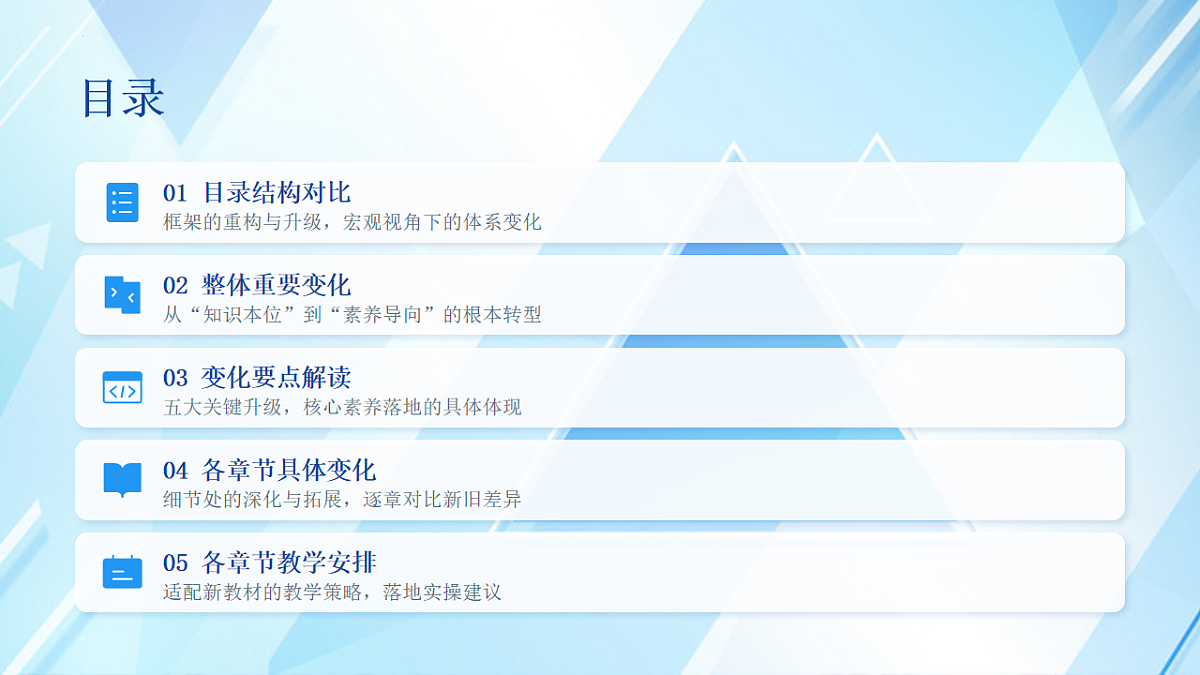 目录

01 目录结构对比
框架的重构与升级，宏观视角下的体系变化

02 整体重要变化
从“知识本位”到“素养导向”的根本转型

03 变化要点解读
五大关键升级，核心素养落地的具体体现

04 各章节具体变化
细节处的深化与拓展，逐章对比新旧差异

05 各章节教学安排
适配新教材的教学策略，落地实操建议